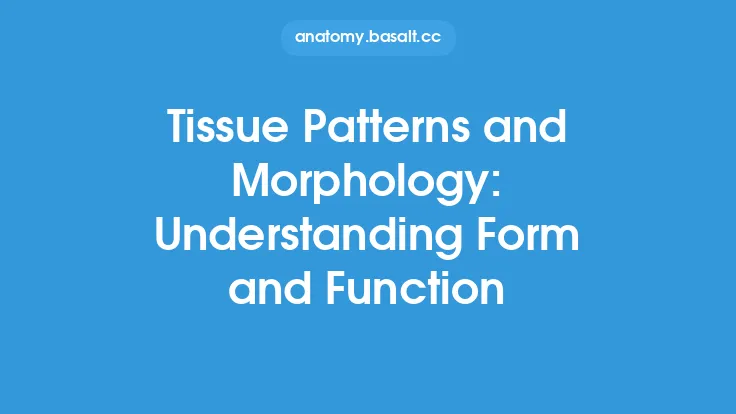 anatomy.basalt.cc

Tissue Patterns and Morphology: Understanding Form and Function